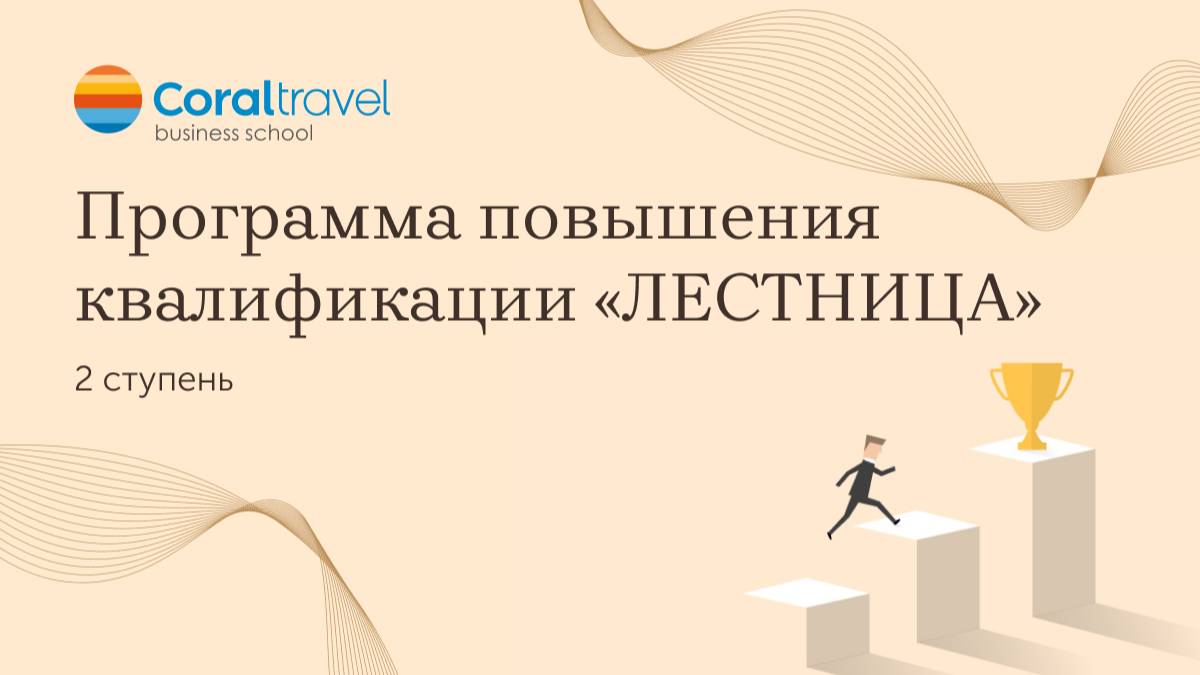 Coraltravel
business school

Программа повышения квалификации «ЛЕСТНИЦА»

2 ступень